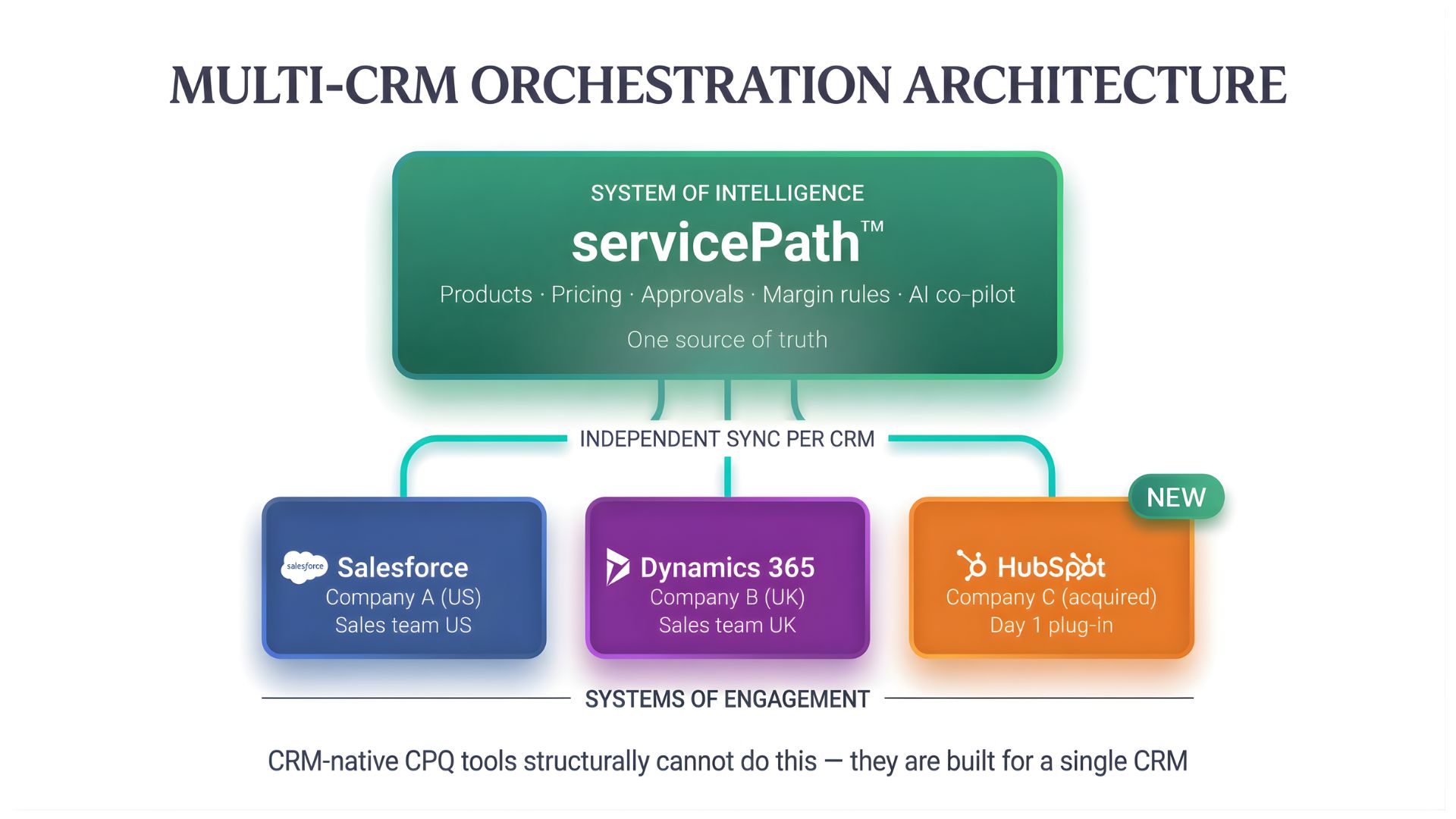 MULTI-CRM ORCHESTRATION ARCHITECTURE

SYSTEM OF INTELLIGENCE
servicePath™
Products · Pricing · Approvals · Margin rules · AI co-pilot
One source of truth

INDEPENDENT SYNC PER CRM

salesforce
Salesforce
Company A (US)
Sales team US

Dynamics 365
Company B (UK)
Sales team UK

NEW
HubSpot
Company C (acquired)
Day 1 plug-in

SYSTEMS OF ENGAGEMENT

CRM-native CPQ tools structurally cannot do this — they are built for a single CRM